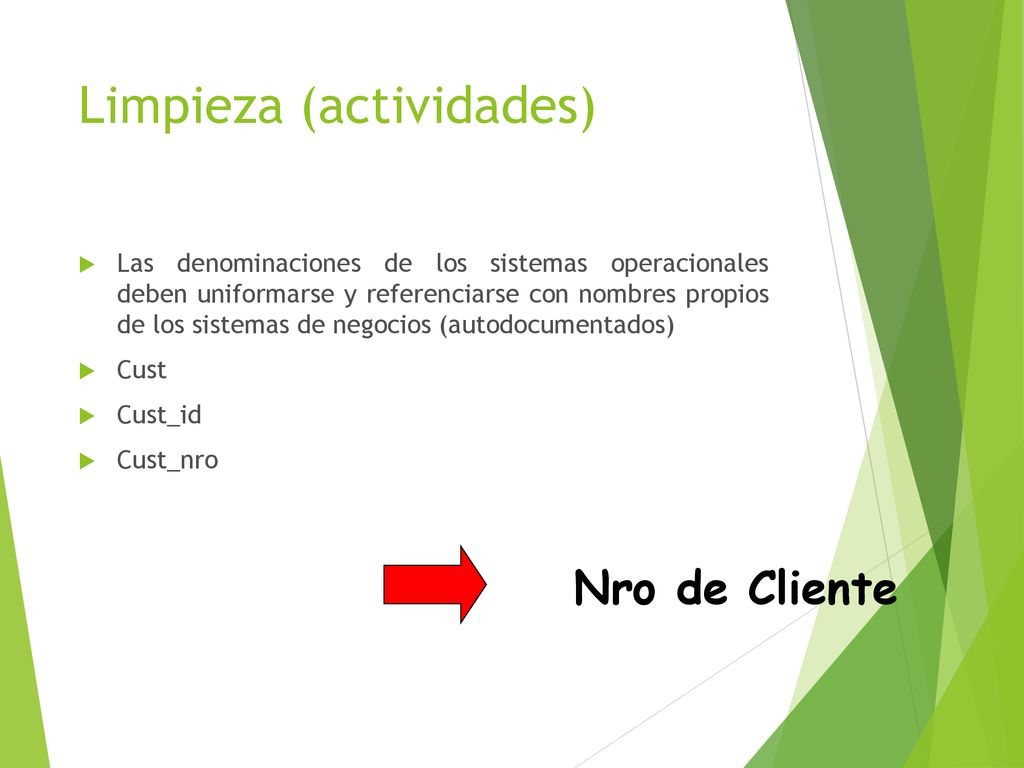 Limpieza (actividades)

Las denominaciones de los sistemas operacionales deben uniformarse y referenciarse con nombres propios de los sistemas de negocios (autodocumentados)

Cust

Cust_id

Cust_nro

Nro de Cliente